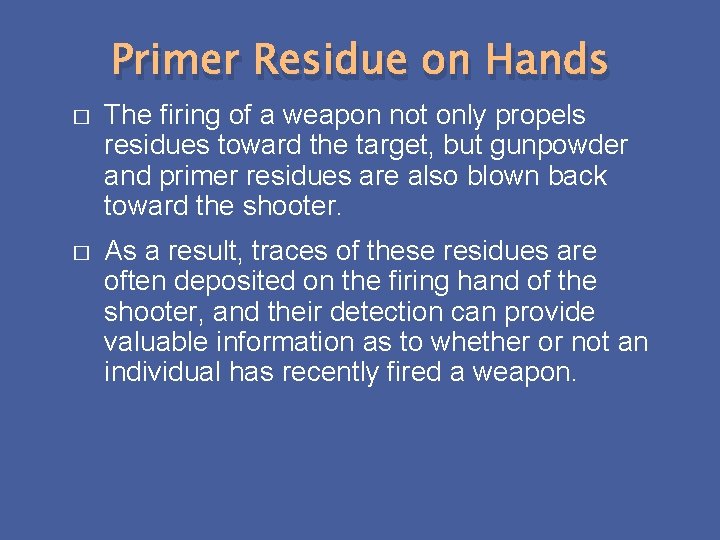 Primer Residue on Hands

□ The firing of a weapon not only propels residues toward the target, but gunpowder and primer residues are also blown back toward the shooter.

□ As a result, traces of these residues are often deposited on the firing hand of the shooter, and their detection can provide valuable information as to whether or not an individual has recently fired a weapon.